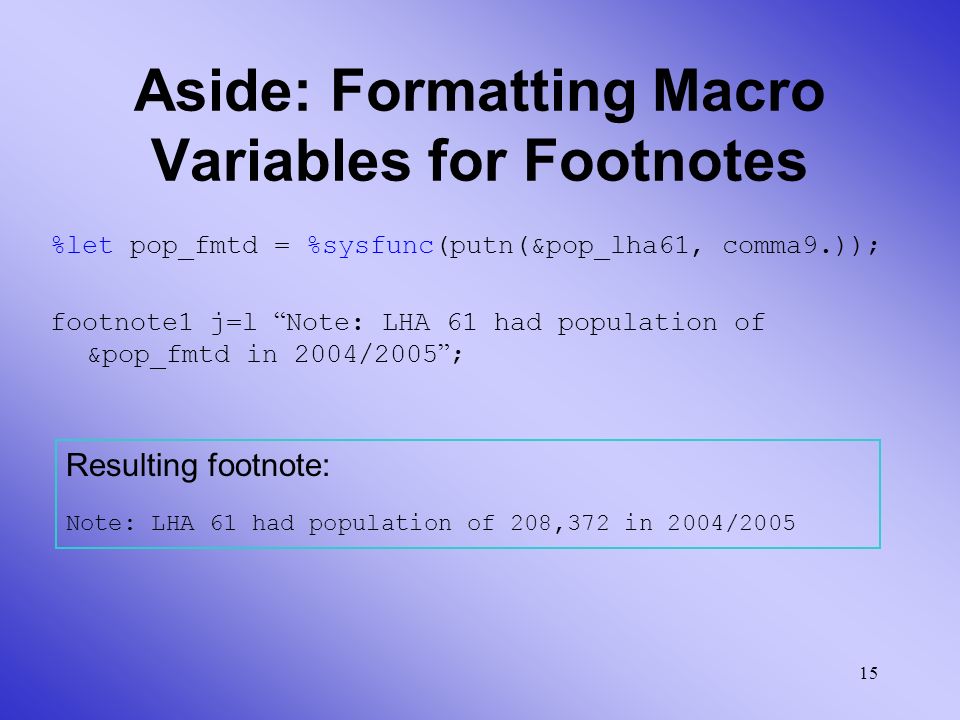 Aside: Formatting Macro Variables for Footnotes

%let pop_fmtd = %sysfunc(putn(&pop_lha61, comma9.));

footnote1 j=l “Note: LHA 61 had population of &pop_fmtd in 2004/2005”;

Resulting footnote:

Note: LHA 61 had population of 208,372 in 2004/2005

15